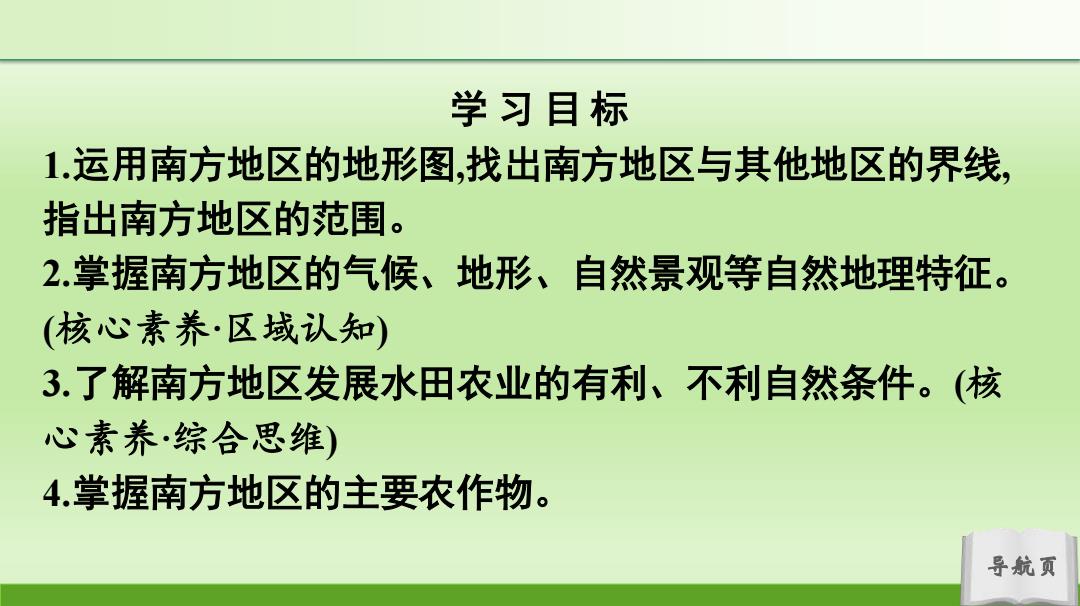 学习目标

1.运用南方地区的地形图,找出南方地区与其他地区的界线,指出南方地区的范围。

2.掌握南方地区的气候、地形、自然景观等自然地理特征。(核心素养·区域认知)

3.了解南方地区发展水田农业的有利、不利自然条件。(核心素养·综合思维)

4.掌握南方地区的主要农作物。

导航页